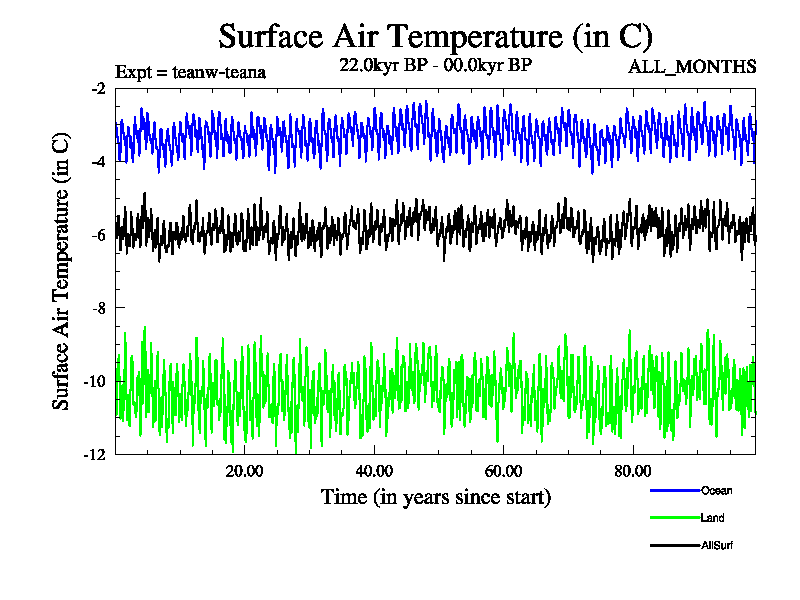 Surface Air Temperature (in C)

Expt = teanw-teana

22.0kyr BP - 00.0kyr BP

ALL_MONTHS

Surface Air Temperature (in C)

-2

-4

-6

-8

-10

-12

20.00

40.00

60.00

80.00

Time (in years since start)

Ocean

Land

AllSurf